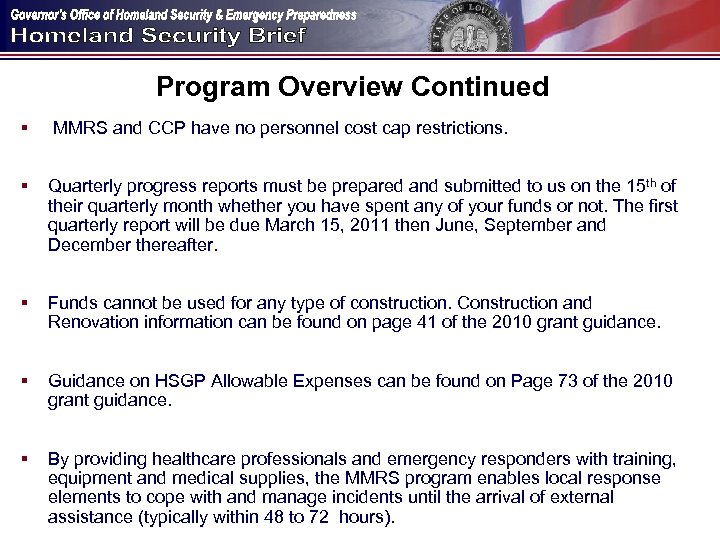 Governor's Office of Homeland Security & Emergency Preparedness
Homeland Security Brief

STATE OF LOUISIANA

Program Overview Continued

▪ MMRS and CCP have no personnel cost cap restrictions.

▪ Quarterly progress reports must be prepared and submitted to us on the 15$^{th}$ of their quarterly month whether you have spent any of your funds or not. The first quarterly report will be due March 15, 2011 then June, September and December thereafter.

▪ Funds cannot be used for any type of construction. Construction and Renovation information can be found on page 41 of the 2010 grant guidance.

▪ Guidance on HSGP Allowable Expenses can be found on Page 73 of the 2010 grant guidance.

▪ By providing healthcare professionals and emergency responders with training, equipment and medical supplies, the MMRS program enables local response elements to cope with and manage incidents until the arrival of external assistance (typically within 48 to 72 hours).